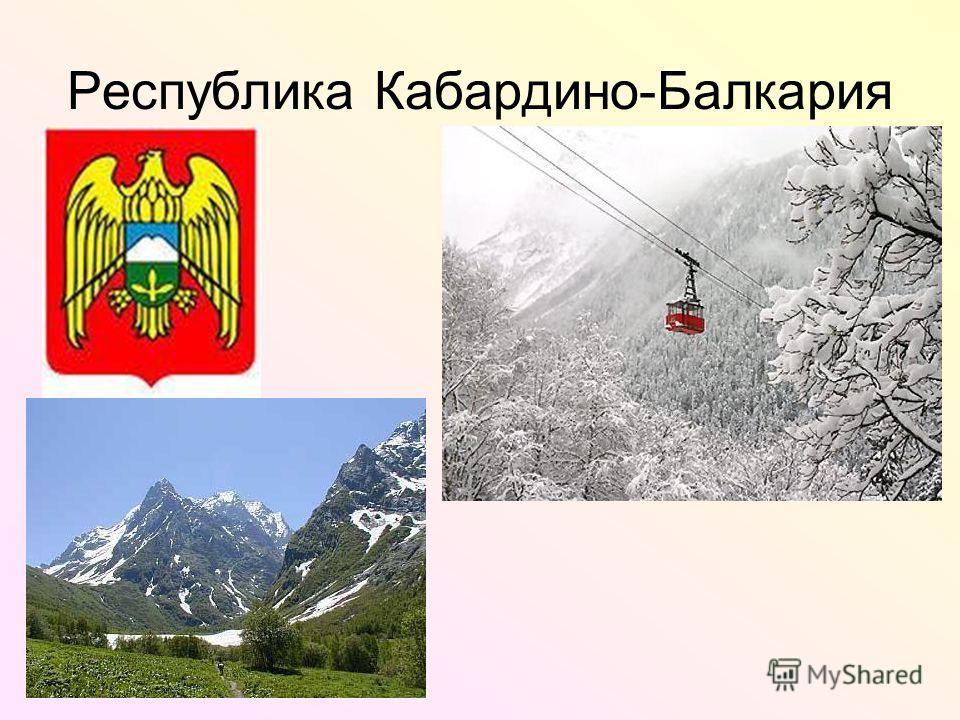 Республика Кабардино-Балкария

MyShared